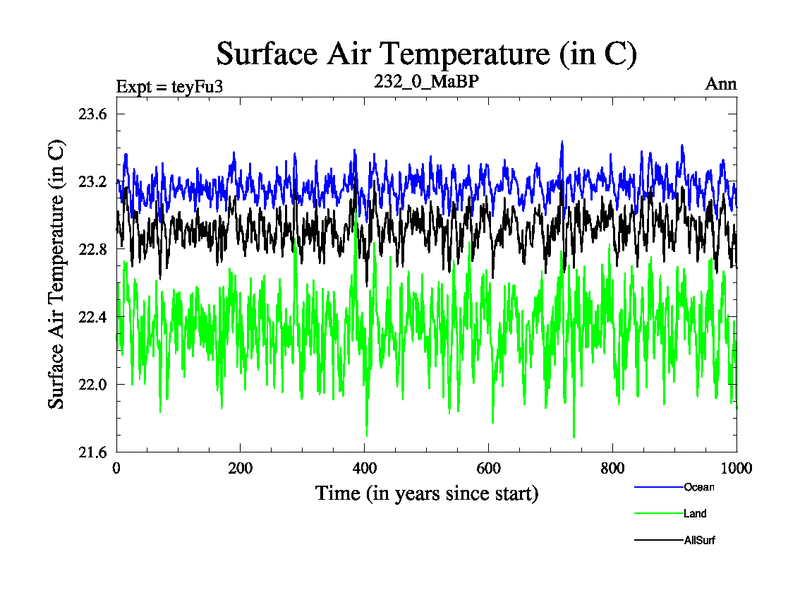 Surface Air Temperature (in C)

Expt = teyFu3

232_0_MaBP

Ann

Surface Air Temperature (in C)

23.6
23.2
22.8
22.4
22.0
21.6

0
200
400
600
800
1000

Time (in years since start)

Ocean
Land
AllSurf